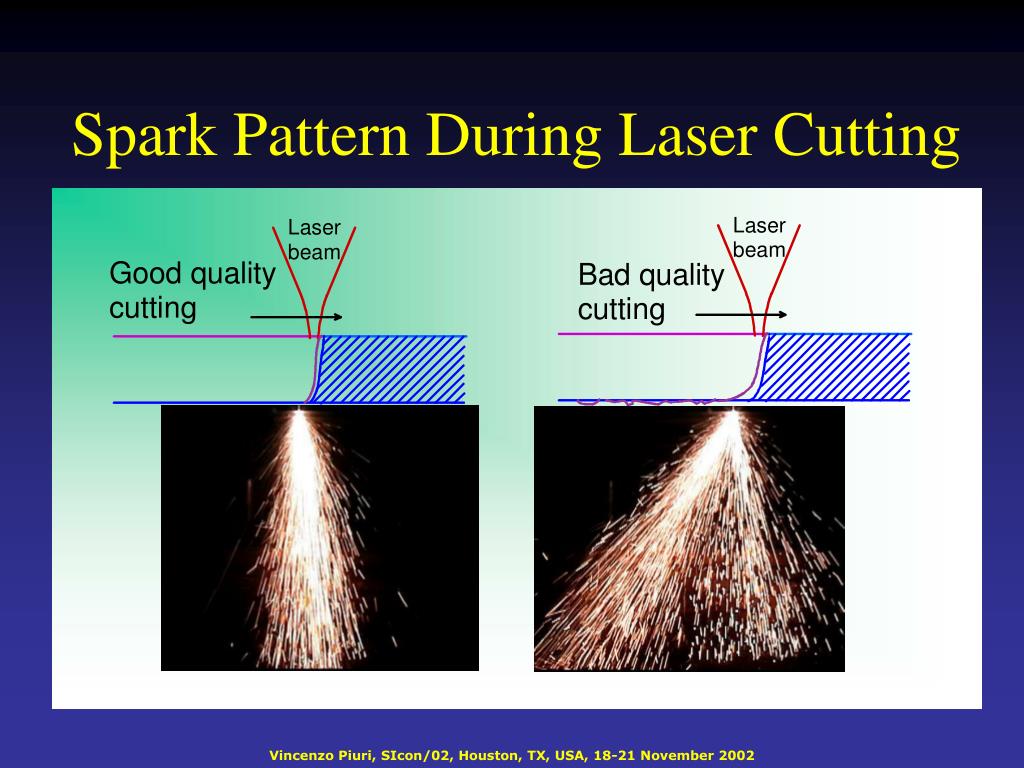 Spark Pattern During Laser Cutting

Laser beam

Good quality cutting

Laser beam

Bad quality cutting

Vincenzo Piuri, SIcon/02, Houston, TX, USA, 18-21 November 2002